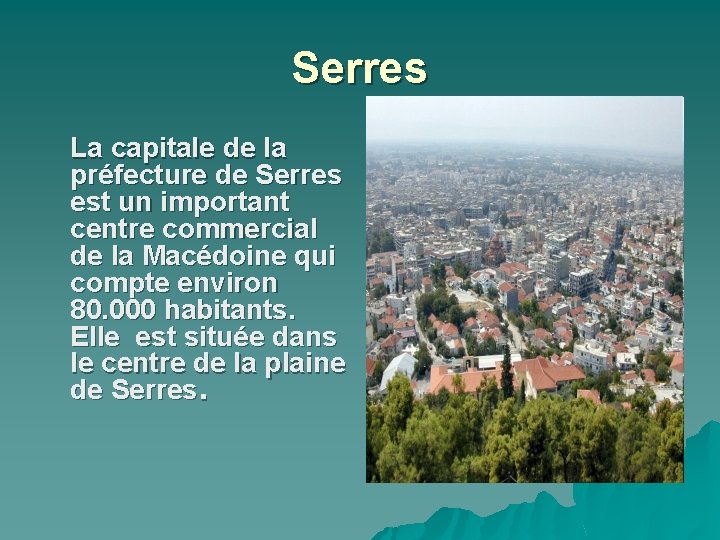 Serres

La capitale de la préfecture de Serres est un important centre commercial de la Macédoine qui compte environ 80.000 habitants. Elle est située dans le centre de la plaine de Serres.